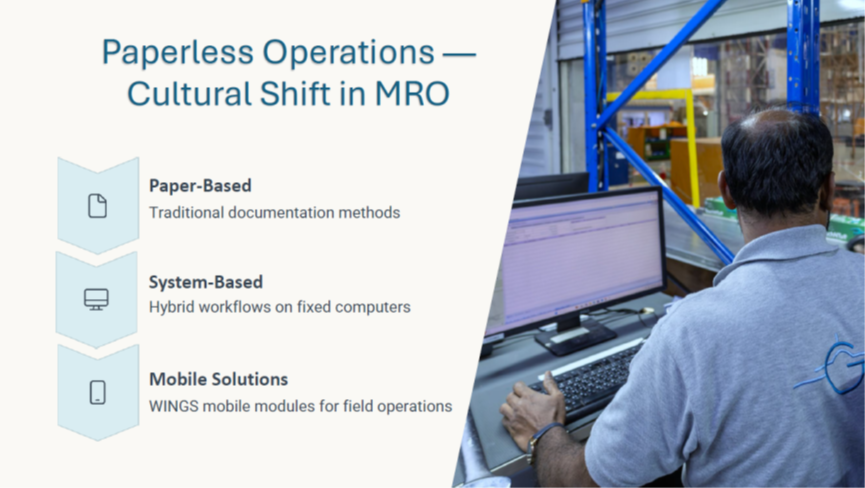 Paperless Operations — Cultural Shift in MRO

Paper-Based
Traditional documentation methods

System-Based
Hybrid workflows on fixed computers

Mobile Solutions
WINGS mobile modules for field operations